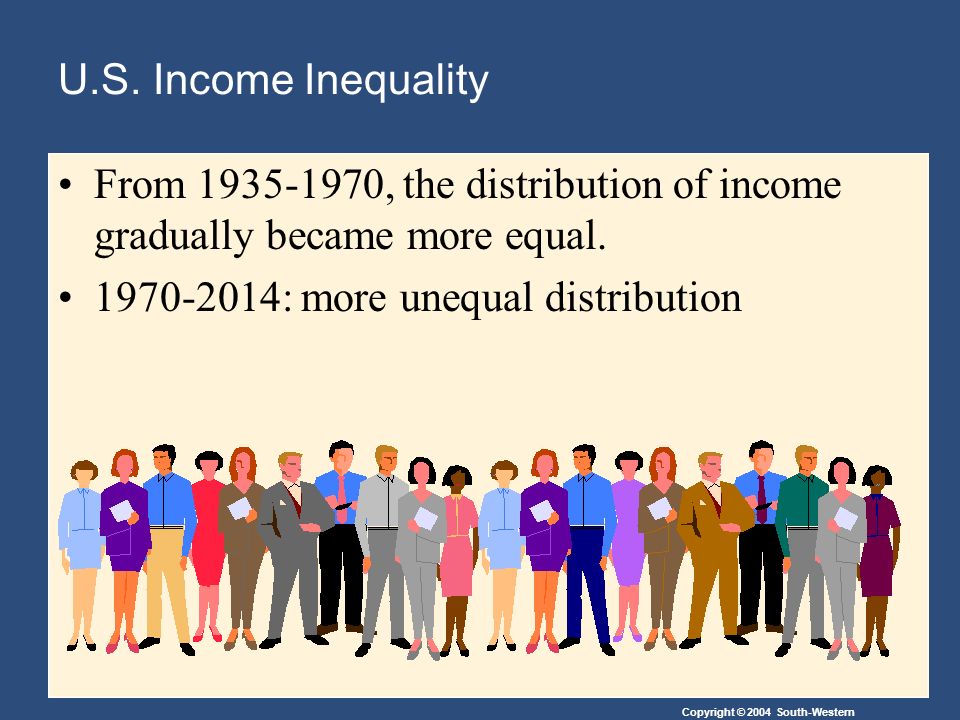 U.S. Income Inequality

• From 1935-1970, the distribution of income gradually became more equal.

• 1970-2014: more unequal distribution

Copyright © 2004 South-Western